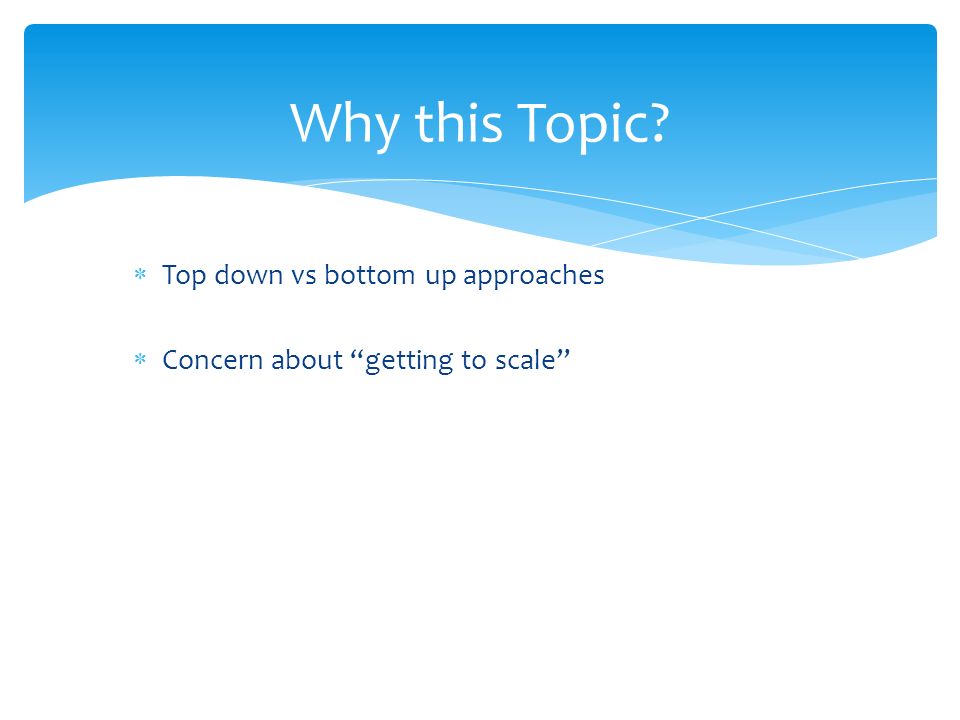 Why this Topic?

* Top down vs bottom up approaches

* Concern about “getting to scale”